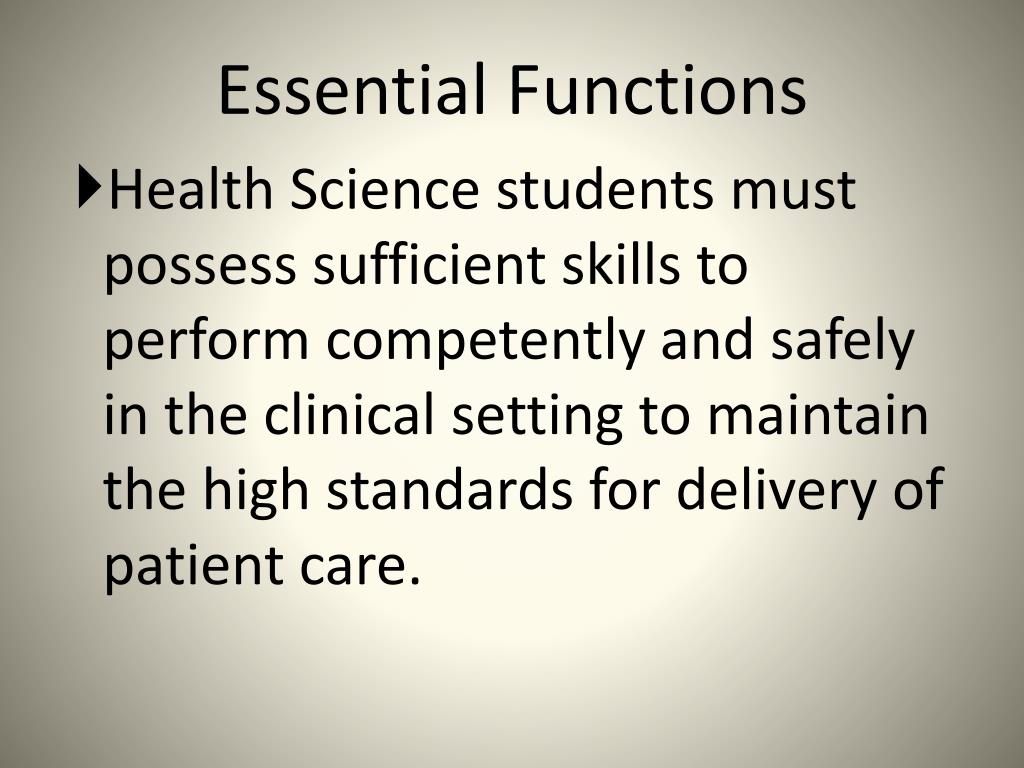 Essential Functions

Health Science students must possess sufficient skills to perform competently and safely in the clinical setting to maintain the high standards for delivery of patient care.